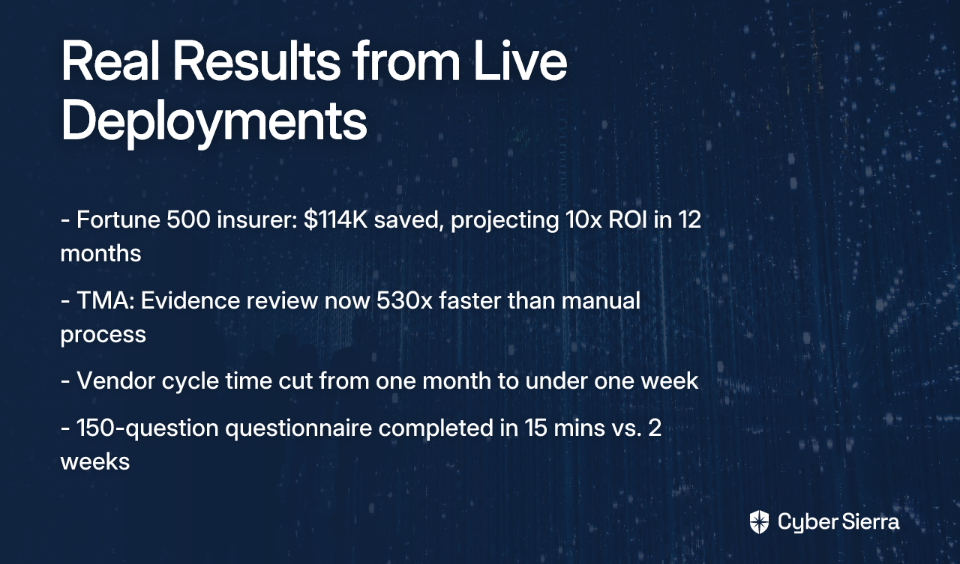 Real Results from Live Deployments

- Fortune 500 insurer: \$114K saved, projecting 10x ROI in 12 months

- TMA: Evidence review now 530x faster than manual process

- Vendor cycle time cut from one month to under one week

- 150-question questionnaire completed in 15 mins vs. 2 weeks

Cyber Sierra